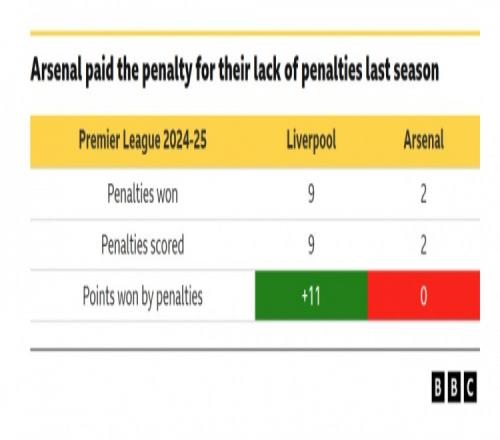 Arsenal paid the penalty for their lack of penalties last season

| Premier League 2024-25 | Liverpool | Arsenal |
|---|---|---|
| Penalties won | 9 | 2 |
| Penalties scored | 9 | 2 |
| Points won by penalties | +11 | 0 |

BBC